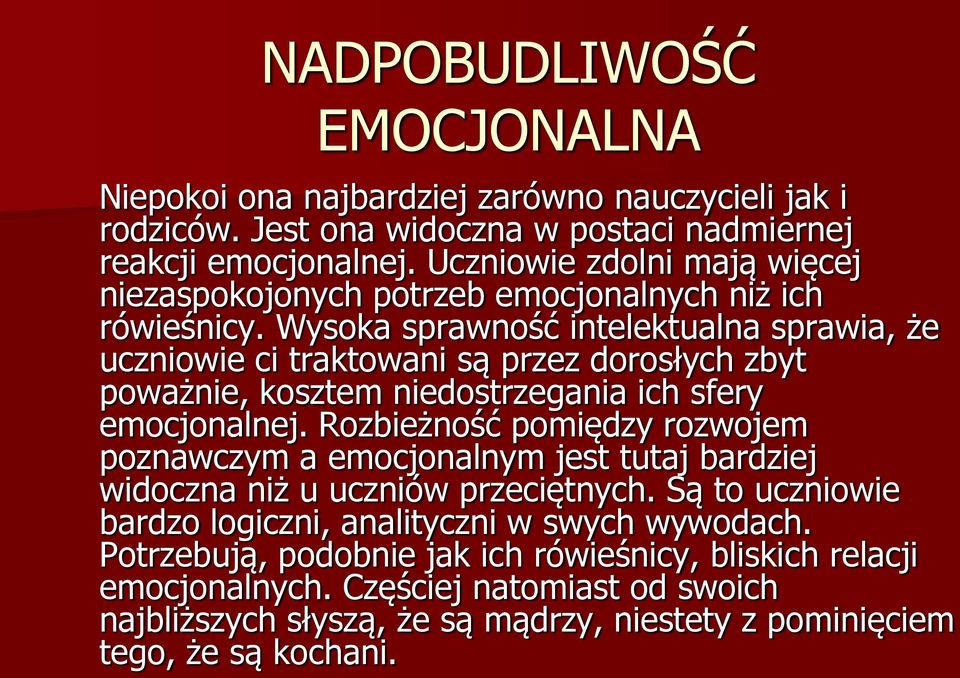 NADPOBUDLIWOŚĆ EMOCJONALNA

Niepokoi ona najbardziej zarówno nauczycieli jak i rodziców. Jest ona widoczna w postaci nadmiernej reakcji emocjonalnej. Uczniowie zdolni mają więcej niezaspokojonych potrzeb emocjonalnych niż ich rówieśnicy. Wysoka sprawność intelektualna sprawia, że uczniowie ci traktowani są przez dorosłych zbyt poważnie, kosztem niedostrzegania ich sfery emocjonalnej. Rozbieżność pomiędzy rozwojem poznawczym a emocjonalnym jest tutaj bardziej widoczna niż u uczniów przeciętnych. Są to uczniowie bardzo logiczni, analityczni w swych wywodach. Potrzebują, podobnie jak ich rówieśnicy, bliskich relacji emocjonalnych. Częściej natomiast od swoich najbliższych słyszą, że są mądrzy, niestety z pominięciem tego, że są kochani.